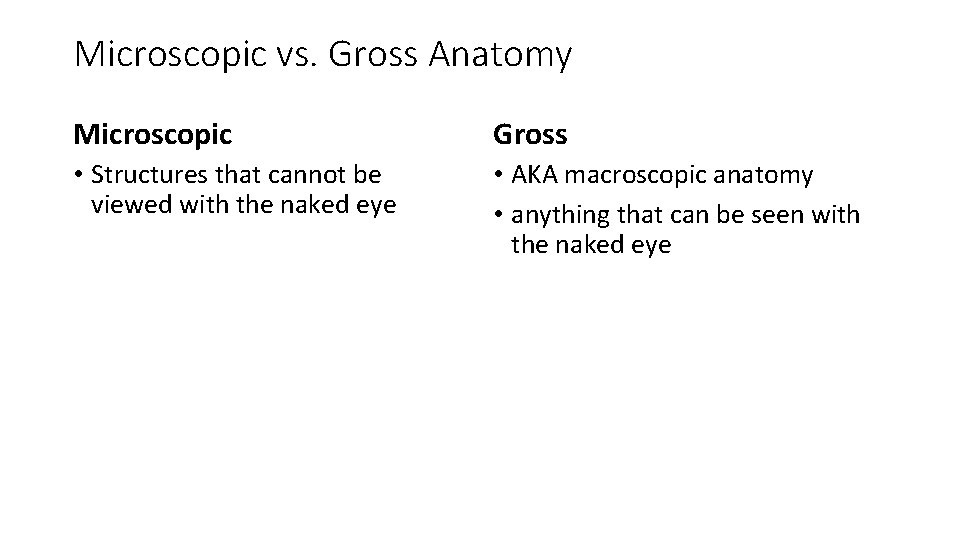 Microscopic vs. Gross Anatomy

Microscopic

• Structures that cannot be viewed with the naked eye

Gross

• AKA macroscopic anatomy
• anything that can be seen with the naked eye